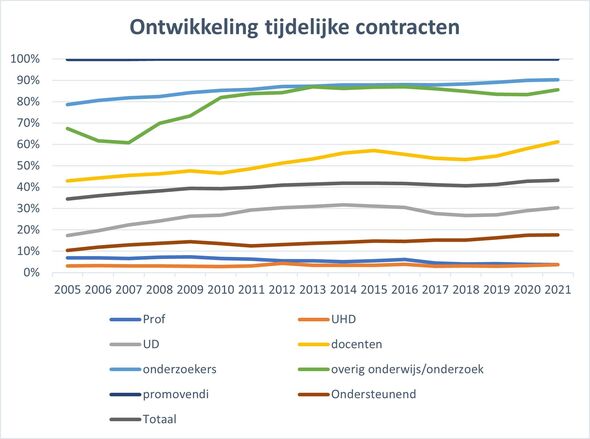 Ontwikkeling tijdelijke contracten

100%
90%
80%
70%
60%
50%
40%
30%
20%
10%
0%

2005 2006 2007 2008 2009 2010 2011 2012 2013 2014 2015 2016 2017 2018 2019 2020 2021

Prof
UHD
UD
docenten
onderzoekers
overig onderwijs/onderzoek
promovendi
Ondersteunend
Totaal